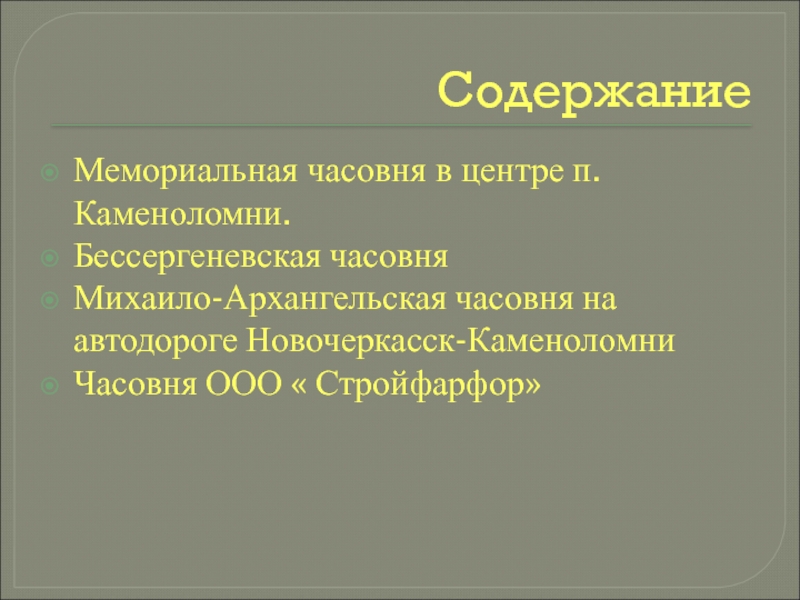 Содержание

Мемориальная часовня в центре п. Каменоломни.
Бессергеневская часовня
Михаило-Архангельская часовня на автодороге Новочеркасск-Каменоломни
Часовня ООО « Стройфарфор»